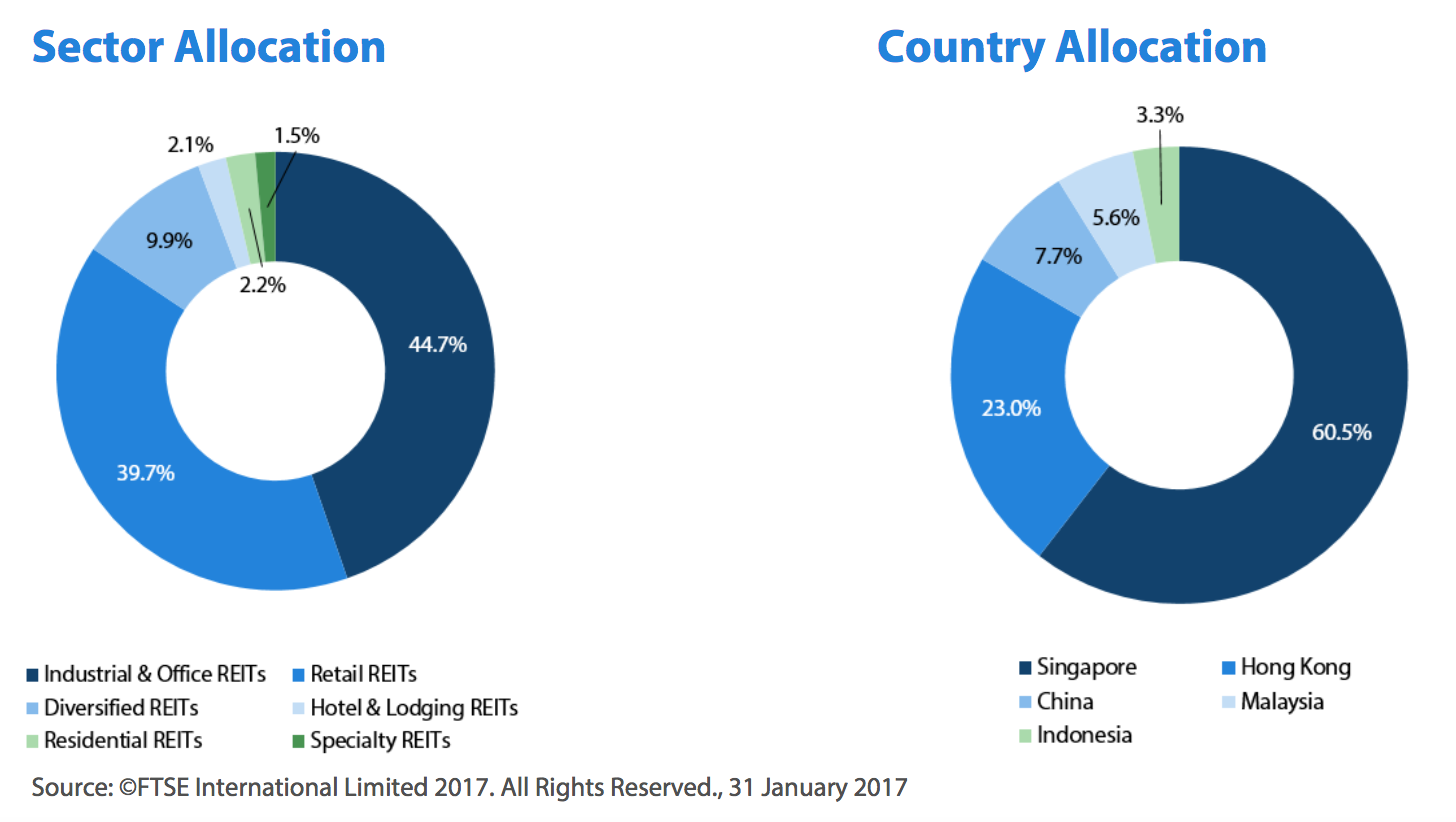 Sector Allocation

2.1%
1.5%
9.9%
2.2%
44.7%
39.7%

Industrial & Office REITs
Retail REITs
Diversified REITs
Hotel & Lodging REITs
Residential REITs
Specialty REITs

Country Allocation

3.3%
5.6%
7.7%
23.0%
60.5%

Singapore
Hong Kong
China
Malaysia
Indonesia

Source: ©FTSE International Limited 2017. All Rights Reserved., 31 January 2017